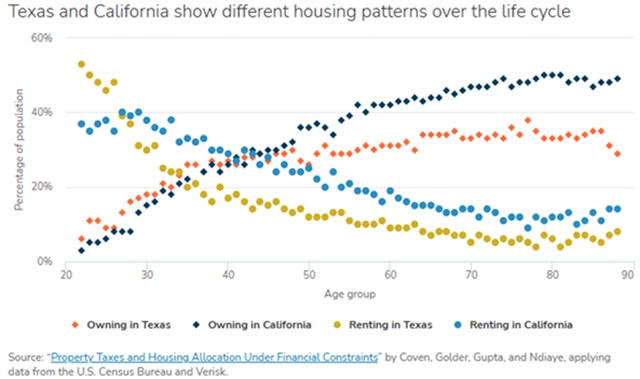 Texas and California show different housing patterns over the life cycle

60%
40%
20%
0%

Percentage of population

20
30
40
50
60
70
80
90

Age group

Owning in Texas
Owning in California
Renting in Texas
Renting in California

Source: "Property Taxes and Housing Allocation Under Financial Constraints" by Coven, Golder, Gupta, and Ndiaye, applying data from the U.S. Census Bureau and Verisk.